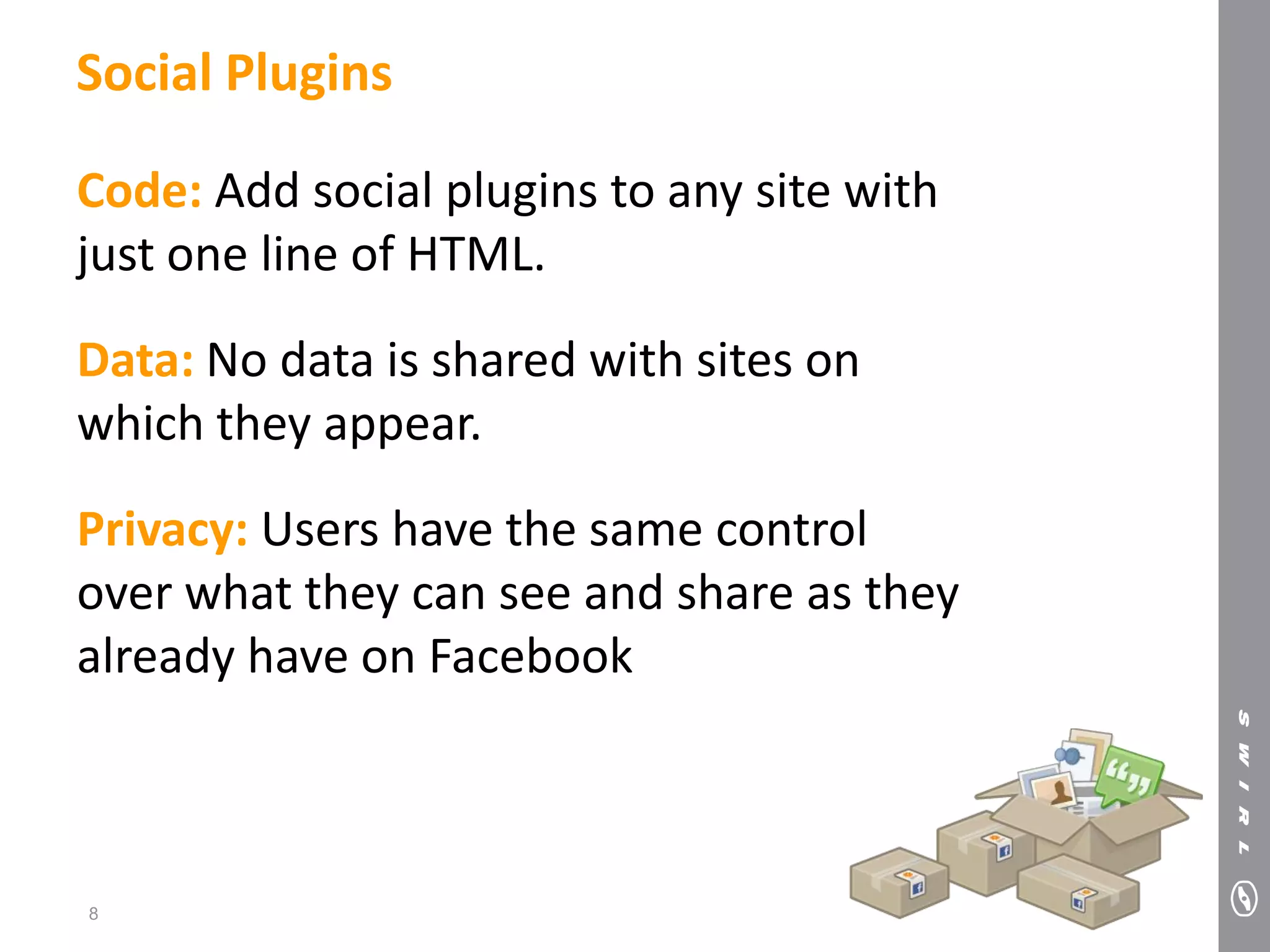 Social Plugins

Code: Add social plugins to any site with just one line of HTML.

Data: No data is shared with sites on which they appear.

Privacy: Users have the same control over what they can see and share as they already have on Facebook

8

SWIRL